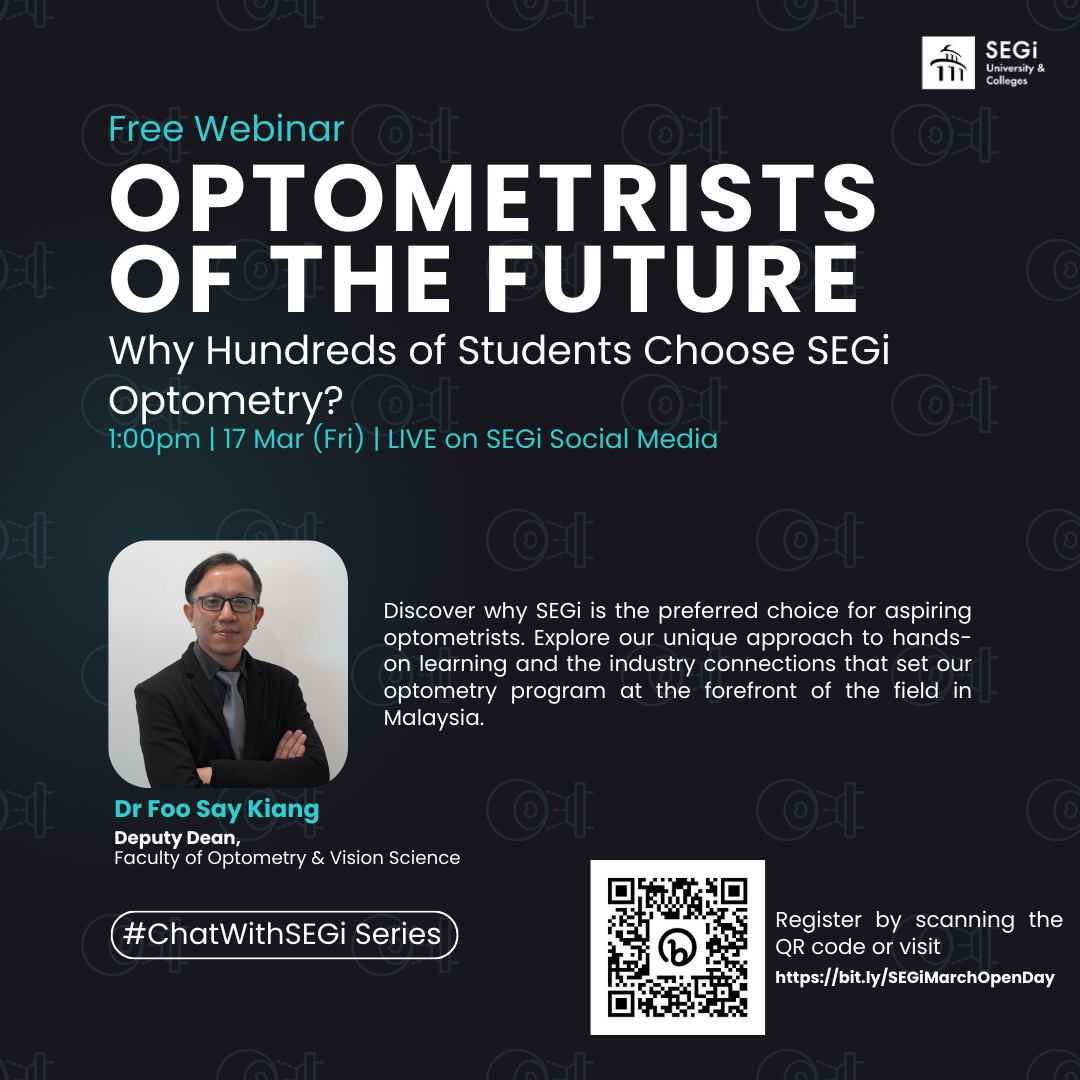 SEGi University & Colleges

Free Webinar

OPTOMETRISTS OF THE FUTURE

Why Hundreds of Students Choose SEGi Optometry?

1:00pm | 17 Mar (Fri) | LIVE on SEGi Social Media

Discover why SEGi is the preferred choice for aspiring optometrists. Explore our unique approach to hands-on learning and the industry connections that set our optometry program at the forefront of the field in Malaysia.

Dr Foo Say Kiang
Deputy Dean,
Faculty of Optometry & Vision Science

#ChatWithSEGi Series

Register by scanning the QR code or visit
https://bit.ly/SEGiMarchOpenDay